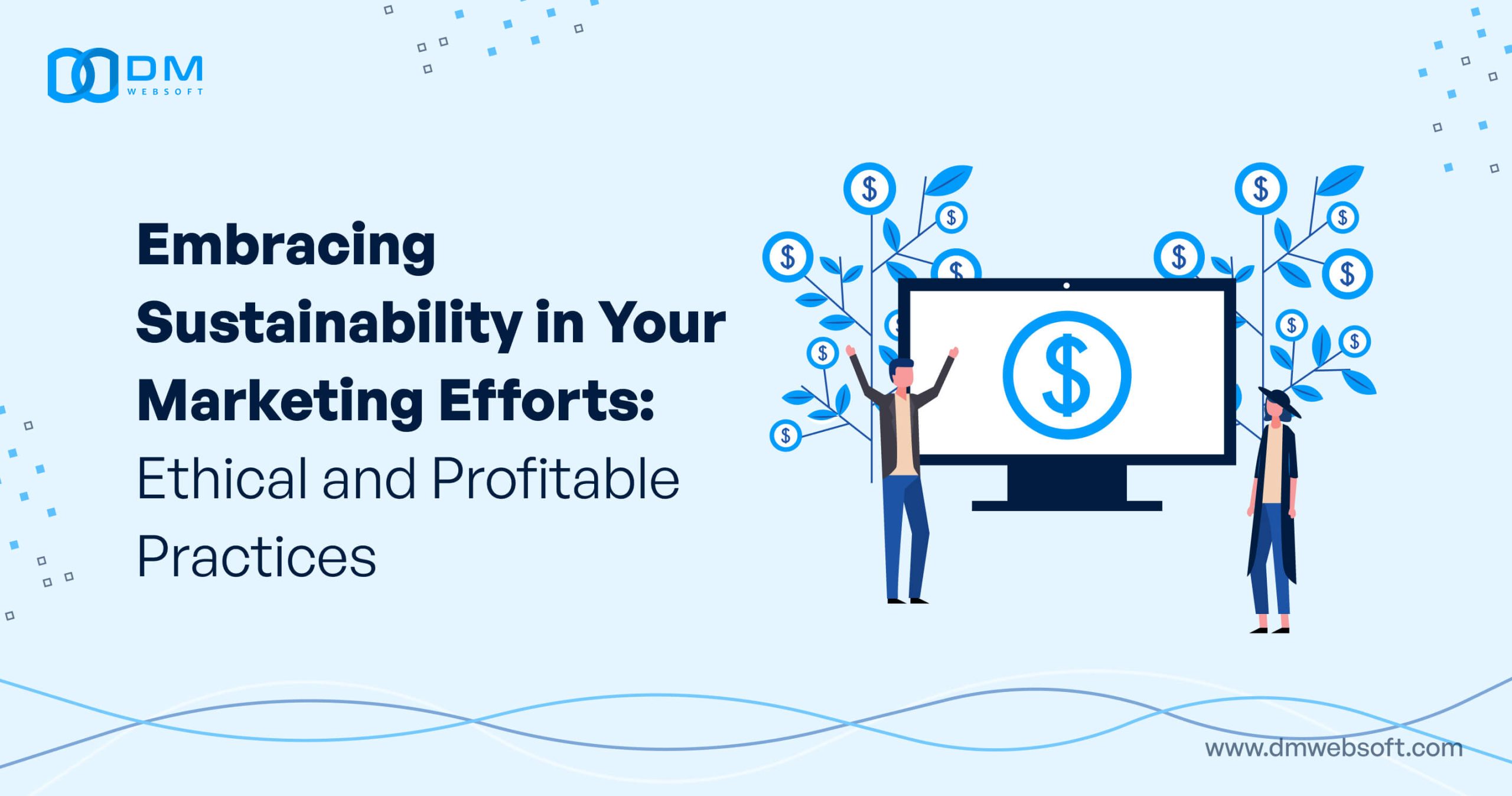 DM WEBSOFT

Embracing Sustainability in Your Marketing Efforts: Ethical and Profitable Practices

$

www.dmwebsoft.com